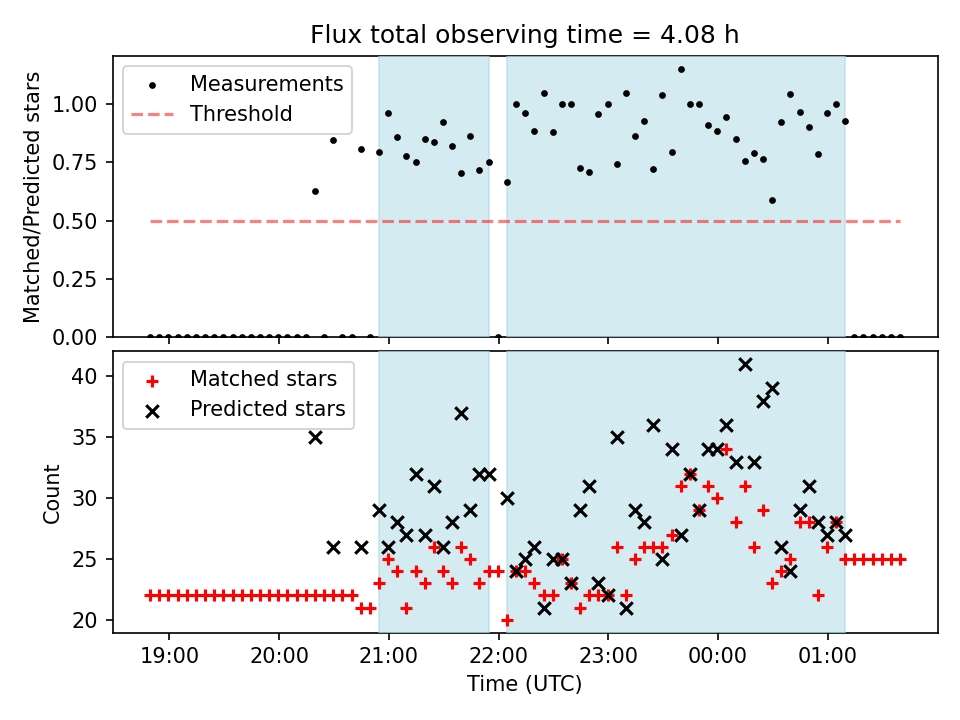 Flux total observing time = 4.08 h

Measurements
Threshold

Matched/Predicted stars

1.00
0.75
0.50
0.25
0.00

Matched stars
Predicted stars

Count

40
35
30
25
20

19:00 20:00 21:00 22:00 23:00 00:00 01:00

Time (UTC)